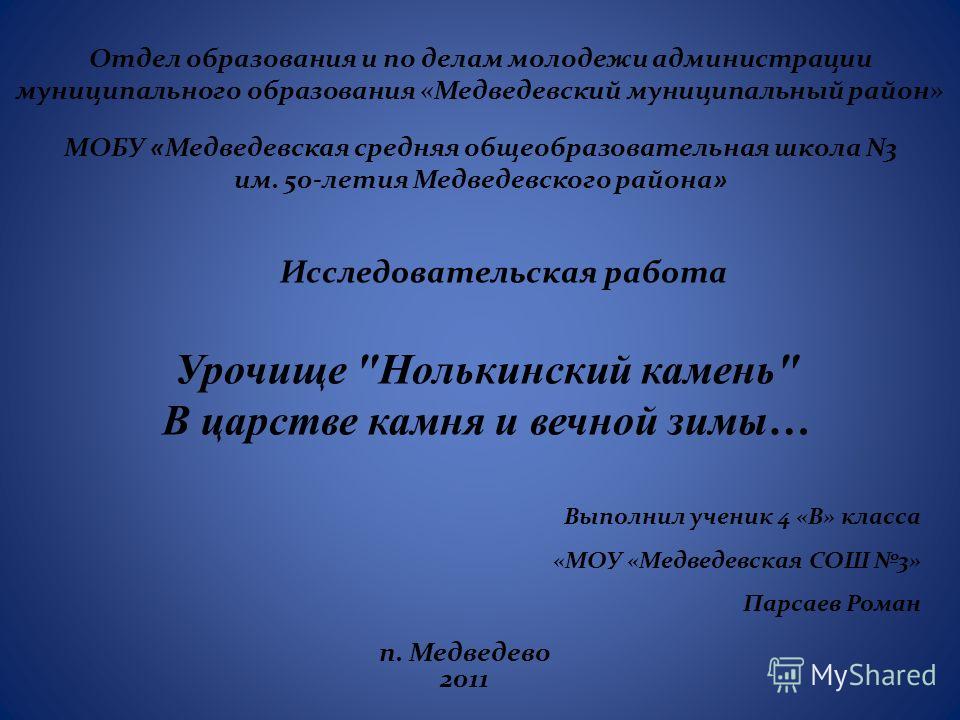 Отдел образования и по делам молодежи администрации муниципального образования «Медведевский муниципальный район»

МОБУ «Медведевская средняя общеобразовательная школа №3 им. 50-летия Медведевского района»

Исследовательская работа

Урочище "Нолькинский камень"
В царстве камня и вечной зимы…

Выполнил ученик 4 «В» класса

«МОУ «Медведевская СОШ №3»

Парсаев Роман

п. Медведево
2011

MyShared